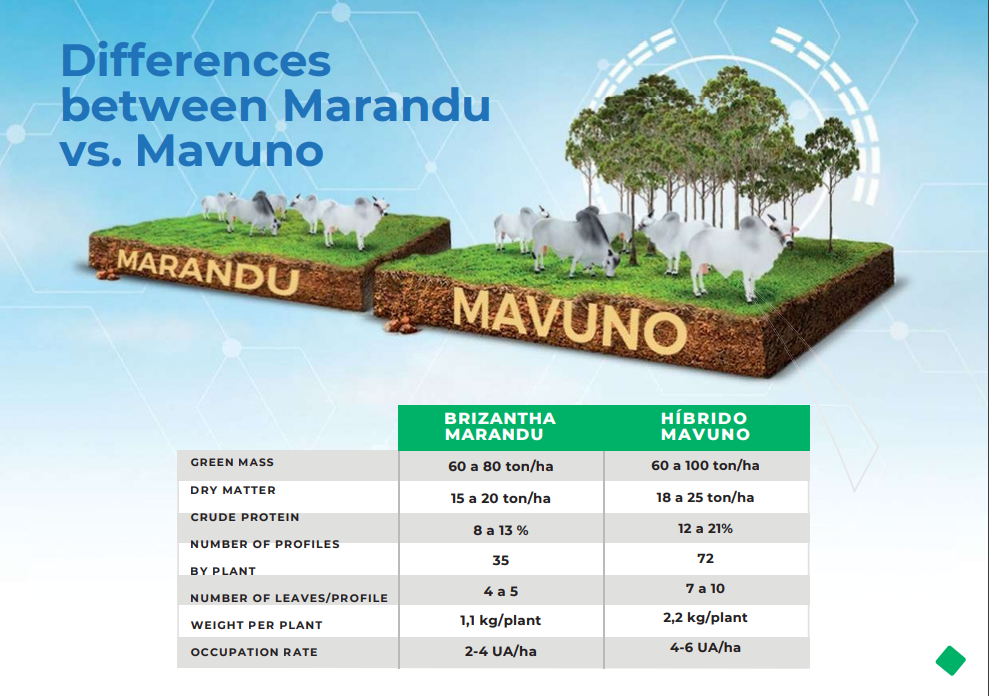 Differences between Marandu vs. Mavuno

MARANDU

MAVUNO

|  | BRIZANTHA MARANDU | HÍBRIDO MAVUNO |
|---|---|---|
| GREEN MASS | 60 a 80 ton/ha | 60 a 100 ton/ha |
| DRY MATTER | 15 a 20 ton/ha | 18 a 25 ton/ha |
| CRUDE PROTEIN | 8 a 13 % | 12 a 21% |
| NUMBER OF PROFILES BY PLANT | 35 | 72 |
| NUMBER OF LEAVES/PROFILE | 4 a 5 | 7 a 10 |
| WEIGHT PER PLANT | 1,1 kg/plant | 2,2 kg/plant |
| OCCUPATION RATE | 2-4 UA/ha | 4-6 UA/ha |